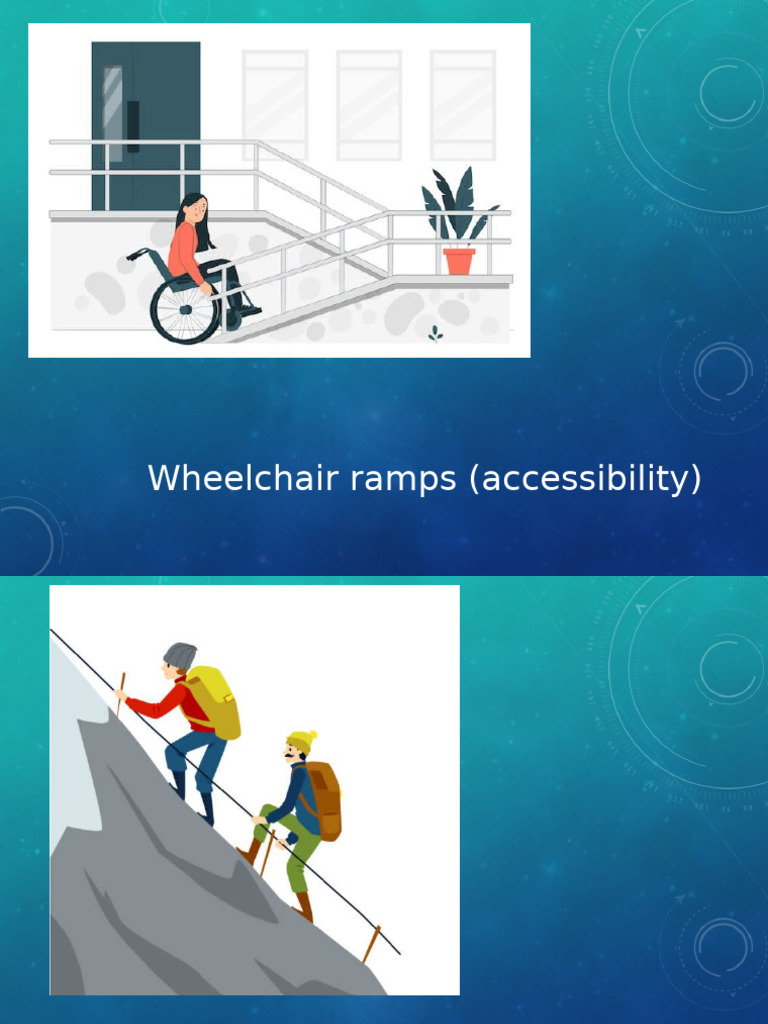 Wheelchair ramps (accessibility)